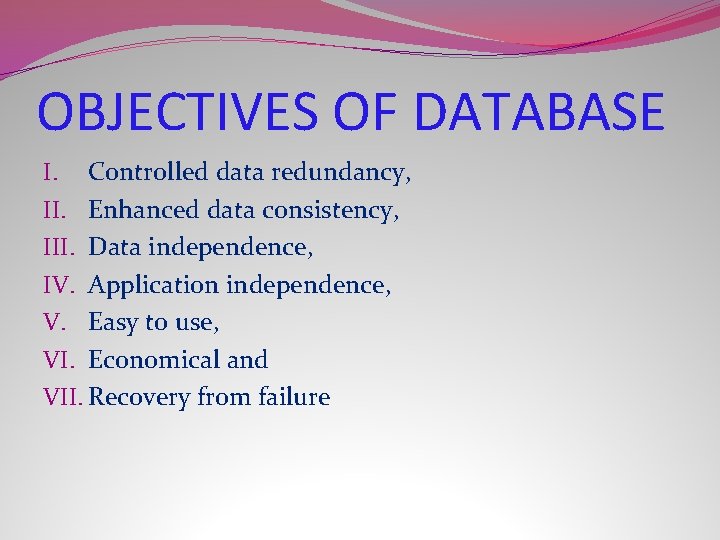 OBJECTIVES OF DATABASE

I. Controlled data redundancy,
II. Enhanced data consistency,
III. Data independence,
IV. Application independence,
V. Easy to use,
VI. Economical and
VII. Recovery from failure